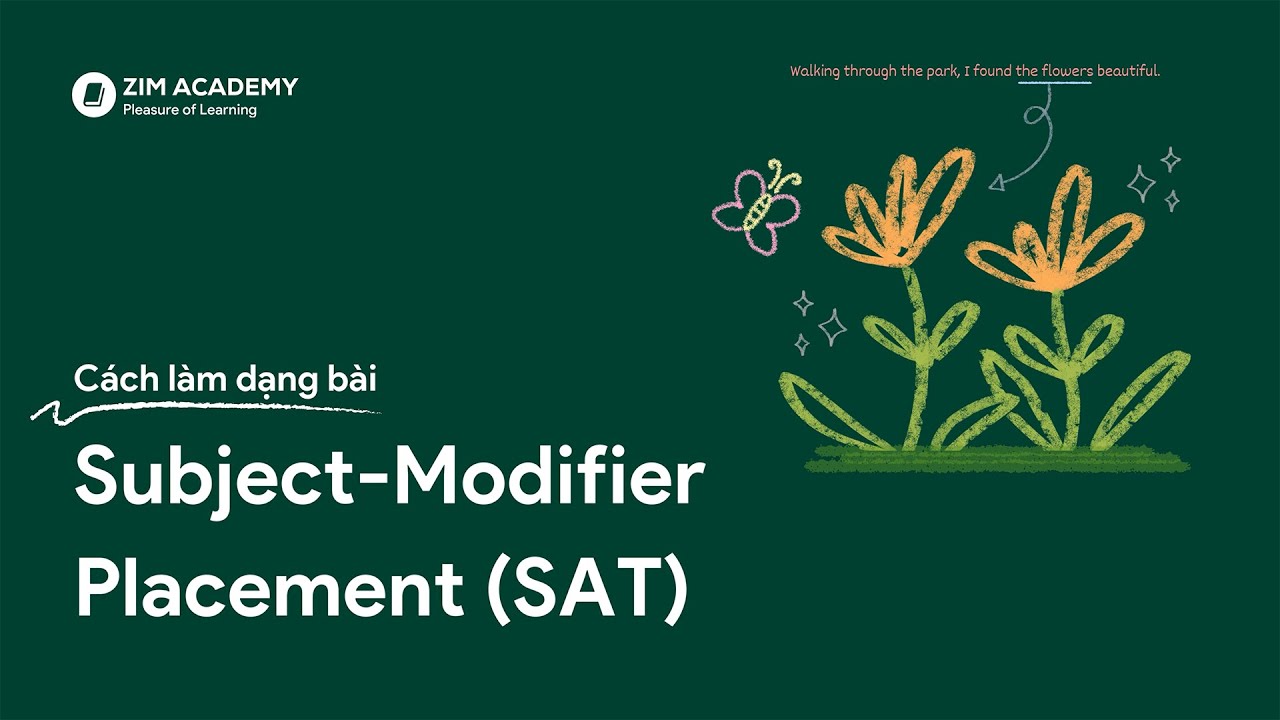 ZIM ACADEMY
Pleasure of Learning

Walking through the park, I found the flowers beautiful.

Cách làm dạng bài

Subject-Modifier Placement (SAT)